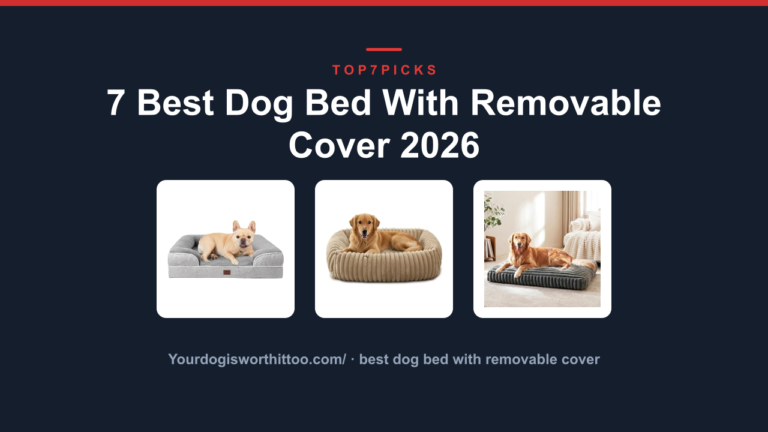 TOP7PICKS

7 Best Dog Bed With Removable Cover 2026

Yourdogisworthittoo.com/ · best dog bed with removable cover